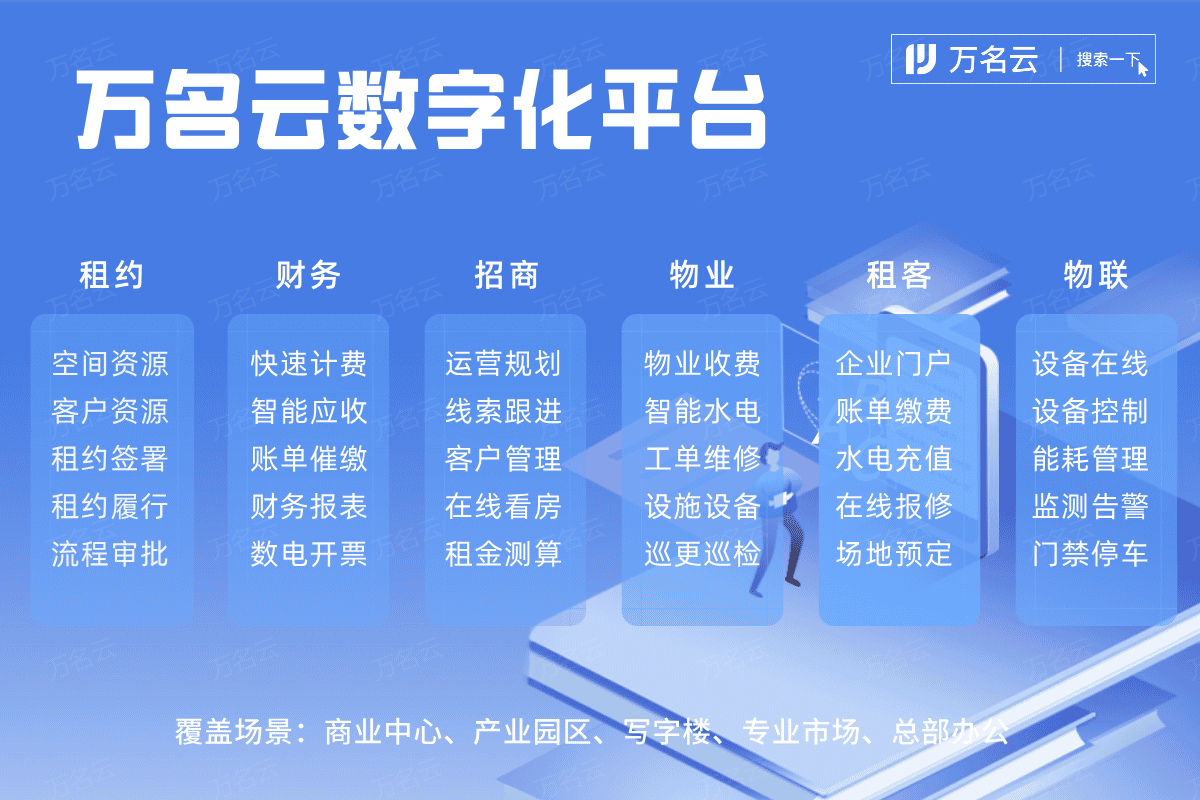 万名云 | 搜索一下

万名云数字化平台

租约
空间资源
客户资源
租约签署
租约履行
流程审批

财务
快速计费
智能应收
账单催缴
财务报表
数电开票

招商
运营规划
线索跟进
客户管理
在线看房
租金测算

物业
物业收费
智能水电
工单维修
设施设备
巡更巡检

租客
企业门户
账单缴费
水电充值
在线报修
场地预定

物联
设备在线
设备控制
能耗管理
监测告警
门禁停车

覆盖场景：商业中心、产业园区、写字楼、专业市场、总部办公